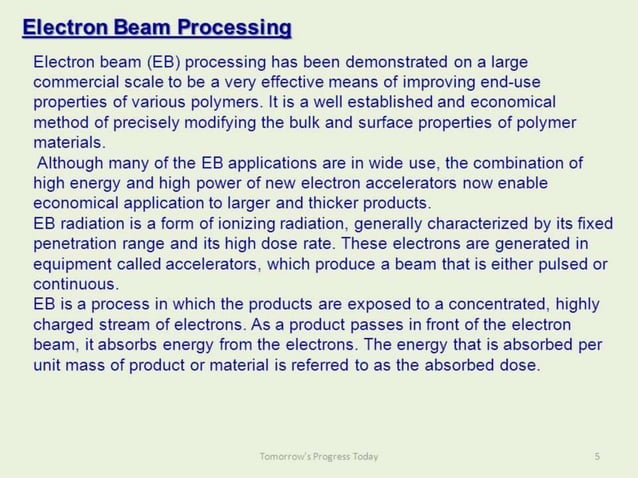 Electron Beam Processing

Electron beam (EB) processing has been demonstrated on a large commercial scale to be a very effective means of improving end-use properties of various polymers. It is a well established and economical method of precisely modifying the bulk and surface properties of polymer materials.

Although many of the EB applications are in wide use, the combination of high energy and high power of new electron accelerators now enable economical application to larger and thicker products.

EB radiation is a form of ionizing radiation, generally characterized by its fixed penetration range and its high dose rate. These electrons are generated in equipment called accelerators, which produce a beam that is either pulsed or continuous.

EB is a process in which the products are exposed to a concentrated, highly charged stream of electrons. As a product passes in front of the electron beam, it absorbs energy from the electrons. The energy that is absorbed per unit mass of product or material is referred to as the absorbed dose.

Tomorrow's Progress Today

5